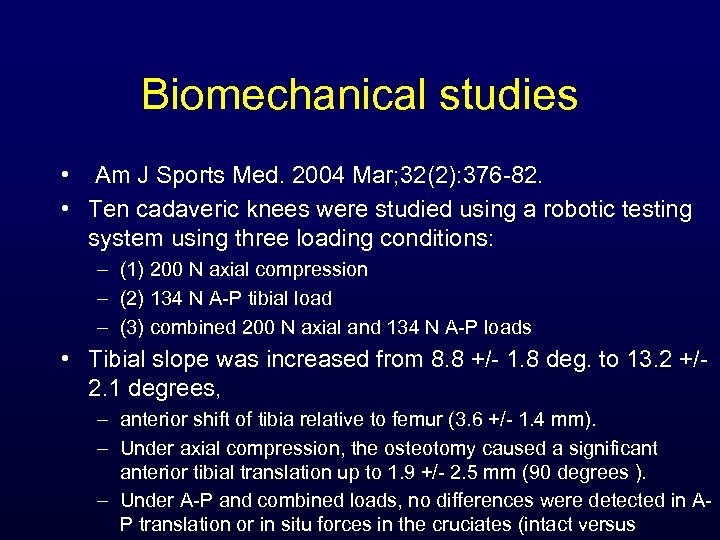 Biomechanical studies

• Am J Sports Med. 2004 Mar;32(2):376-82.

• Ten cadaveric knees were studied using a robotic testing system using three loading conditions:
– (1) 200 N axial compression
– (2) 134 N A-P tibial load
– (3) combined 200 N axial and 134 N A-P loads

• Tibial slope was increased from 8.8 +/- 1.8 deg. to 13.2 +/- 2.1 degrees,
– anterior shift of tibia relative to femur (3.6 +/- 1.4 mm).
– Under axial compression, the osteotomy caused a significant anterior tibial translation up to 1.9 +/- 2.5 mm (90 degrees ).
– Under A-P and combined loads, no differences were detected in A-P translation or in situ forces in the cruciates (intact versus